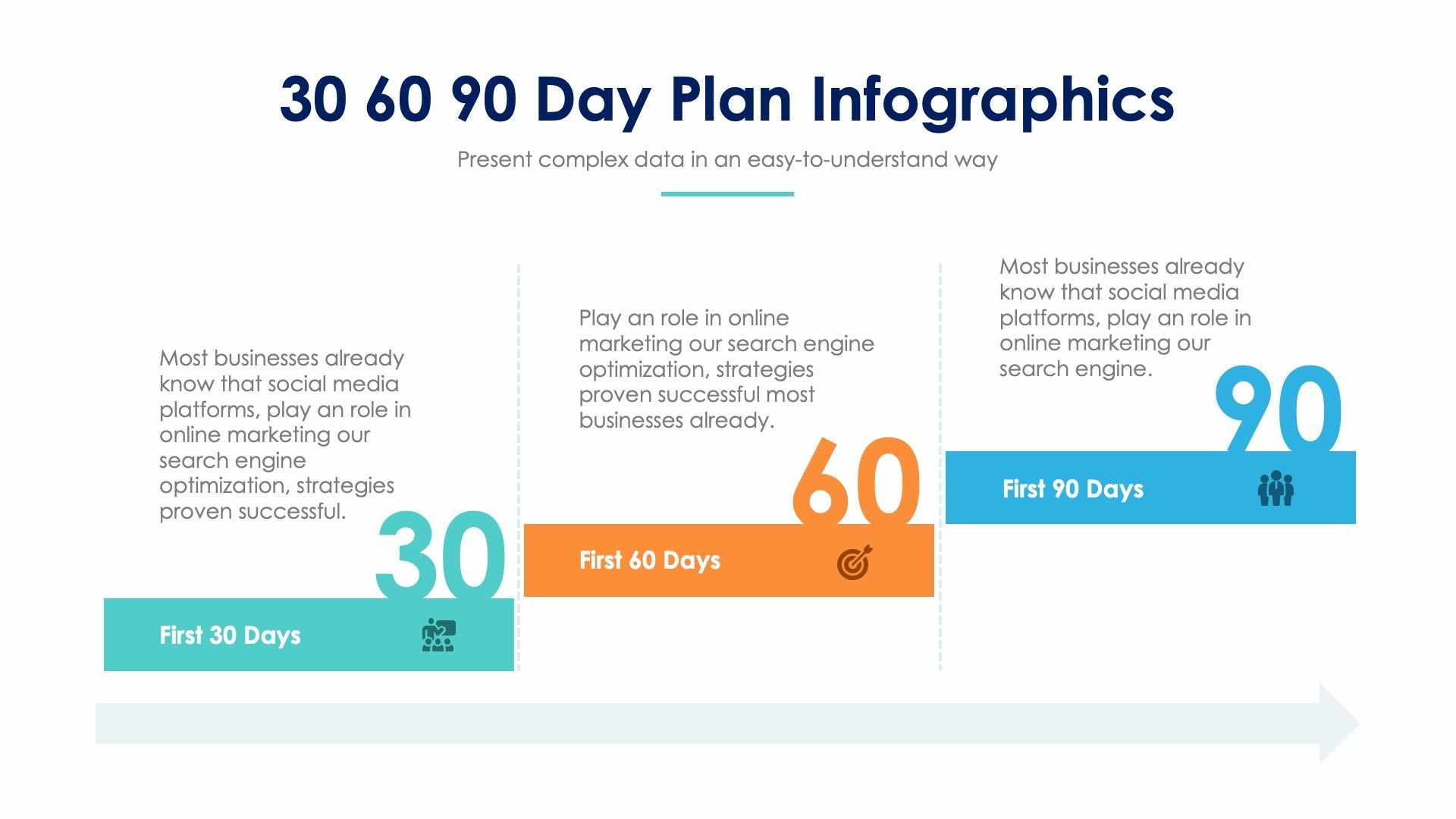 30 60 90 Day Plan Infographics

Present complex data in an easy-to-understand way

Most businesses already know that social media platforms, play an role in online marketing our search engine optimization, strategies proven successful.

30

First 30 Days

Play an role in online marketing our search engine optimization, strategies proven successful most businesses already.

60

First 60 Days

Most businesses already know that social media platforms, play an role in online marketing our search engine.

90

First 90 Days